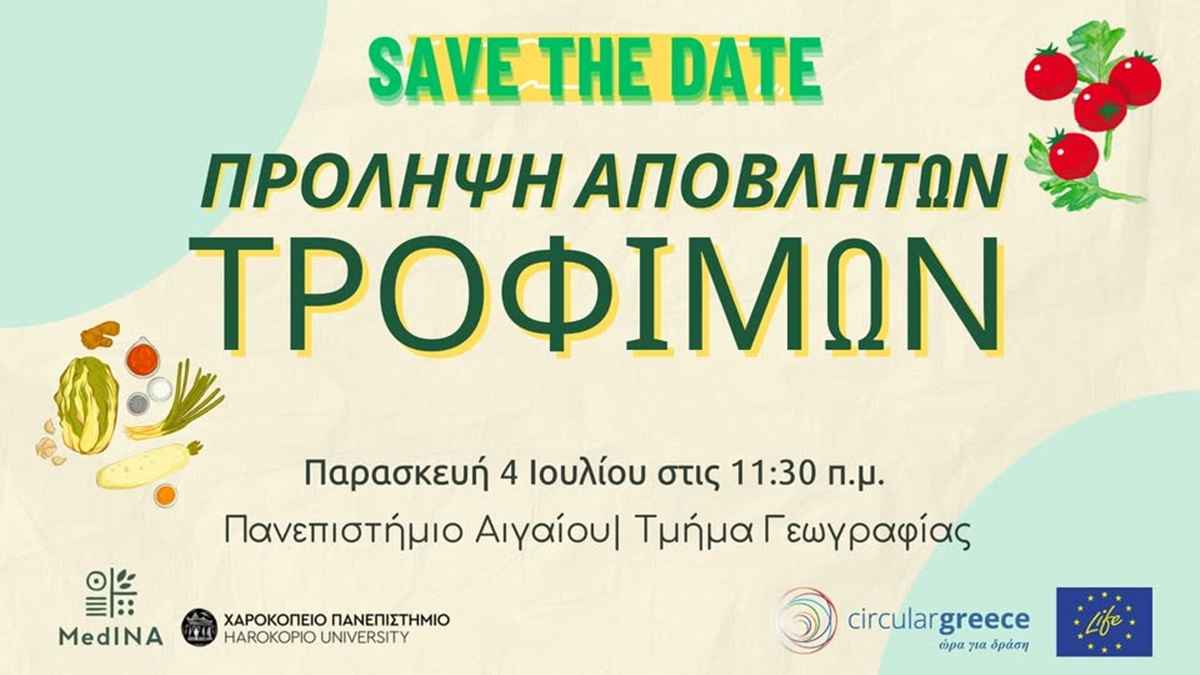 SAVE THE DATE

ΠΡΟΛΗΨΗ ΑΠΟΒΛΗΤΩΝ

ΤΡΟΦΙΜΩΝ

Παρασκευή 4 Ιουλίου στις 11:30 π.μ.

Πανεπιστήμιο Αιγαίου| Τμήμα Γεωγραφίας

MedINA

ΧΑΡΟΚΟΠΕΙΟ ΠΑΝΕΠΙΣΤΗΜΙΟ
HAROKOPIO UNIVERSITY

circulargreece
ώρα για δράση

Life